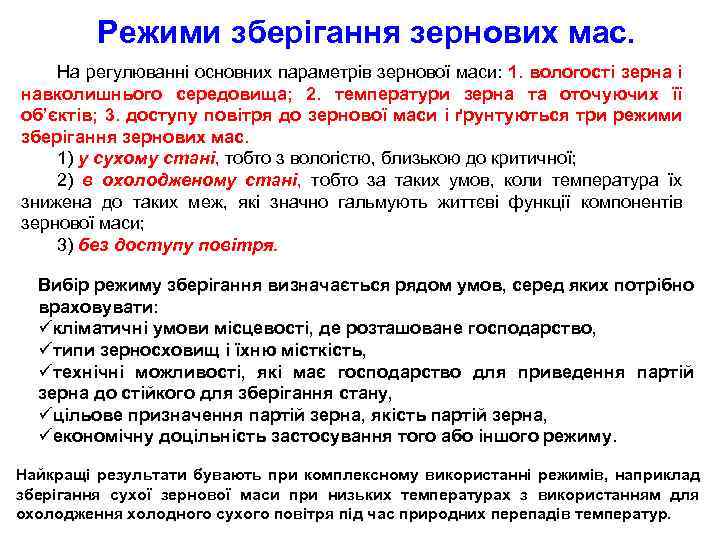 Режими зберігання зернових мас.

На регулюванні основних параметрів зернової маси: 1. вологості зерна і навколишнього середовища; 2. температури зерна та оточуючих її об'єктів; 3. доступу повітря до зернової маси і ґрунтуються три режими зберігання зернових мас.

1) у сухому стані, тобто з вологістю, близькою до критичної;

2) в охолодженому стані, тобто за таких умов, коли температура їх знижена до таких меж, які значно гальмують життєві функції компонентів зернової маси;

3) без доступу повітря.

Вибір режиму зберігання визначається рядом умов, серед яких потрібно враховувати:
✓кліматичні умови місцевості, де розташоване господарство,
✓типи зерносховищ і їхню місткість,
✓технічні можливості, які має господарство для приведення партій зерна до стійкого для зберігання стану,
✓цільове призначення партій зерна, якість партій зерна,
✓економічну доцільність застосування того або іншого режиму.

Найкращі результати бувають при комплексному використанні режимів, наприклад зберігання сухої зернової маси при низьких температурах з використанням для охолодження холодного сухого повітря під час природних перепадів температур.